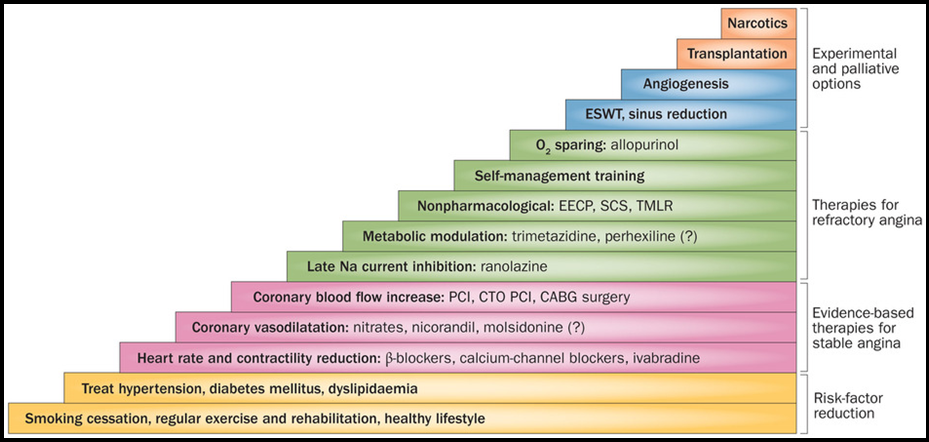 Narcotics
Transplantation
Angiogenesis
ESWT, sinus reduction

Experimental and palliative options

$O_2$ sparing: allopurinol
Self-management training
Nonpharmacological: EECP, SCS, TMLR
Metabolic modulation: trimetazidine, perhexiline (?)
Late Na current inhibition: ranolazine

Therapies for refractory angina

Coronary blood flow increase: PCI, CTO PCI, CABG surgery
Coronary vasodilatation: nitrates, nicorandil, molsidonine (?)
Heart rate and contractility reduction: β-blockers, calcium-channel blockers, ivabradine

Evidence-based therapies for stable angina

Treat hypertension, diabetes mellitus, dyslipidaemia
Smoking cessation, regular exercise and rehabilitation, healthy lifestyle

Risk-factor reduction